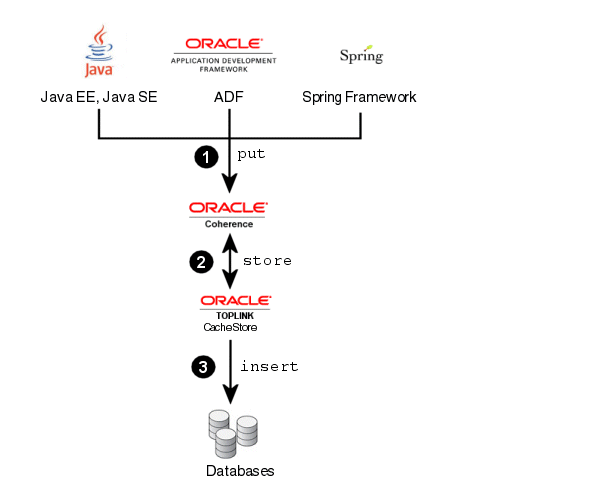 Java

ORACLE
APPLICATION DEVELOPMENT FRAMEWORK

Spring

Java EE, Java SE

ADF

Spring Framework

1 put

ORACLE
Coherence

2 store

ORACLE
TOPLINK
CacheStore

3 insert

Databases